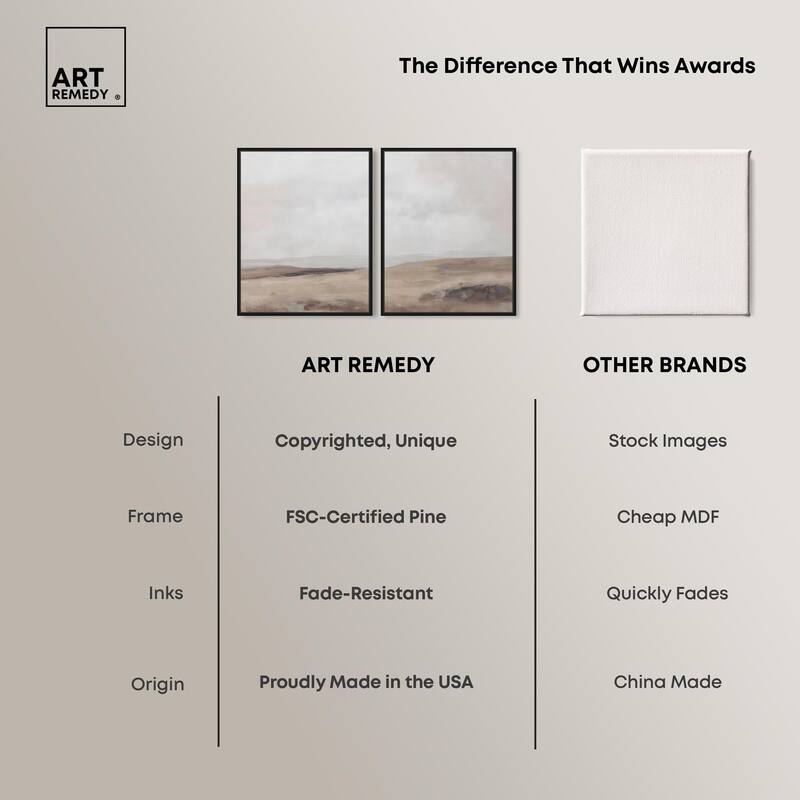 ART REMEDY ®

The Difference That Wins Awards

| | ART REMEDY | OTHER BRANDS |
|---|---|---|
| Design | Copyrighted, Unique | Stock Images |
| Frame | FSC-Certified Pine | Cheap MDF |
| Inks | Fade-Resistant | Quickly Fades |
| Origin | Proudly Made in the USA | China Made |